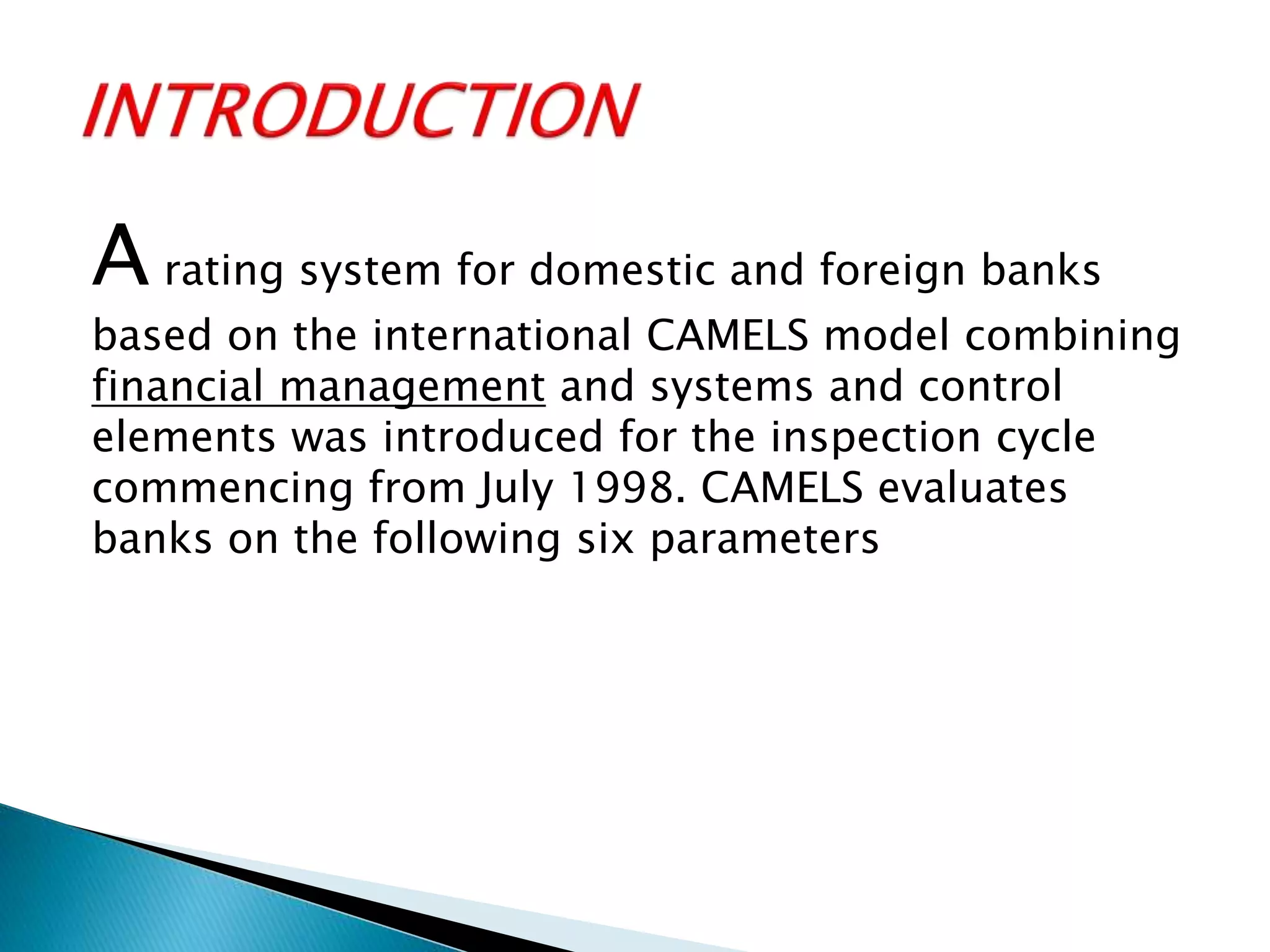 INTRODUCTION

A rating system for domestic and foreign banks based on the international CAMELS model combining financial management and systems and control elements was introduced for the inspection cycle commencing from July 1998. CAMELS evaluates banks on the following six parameters